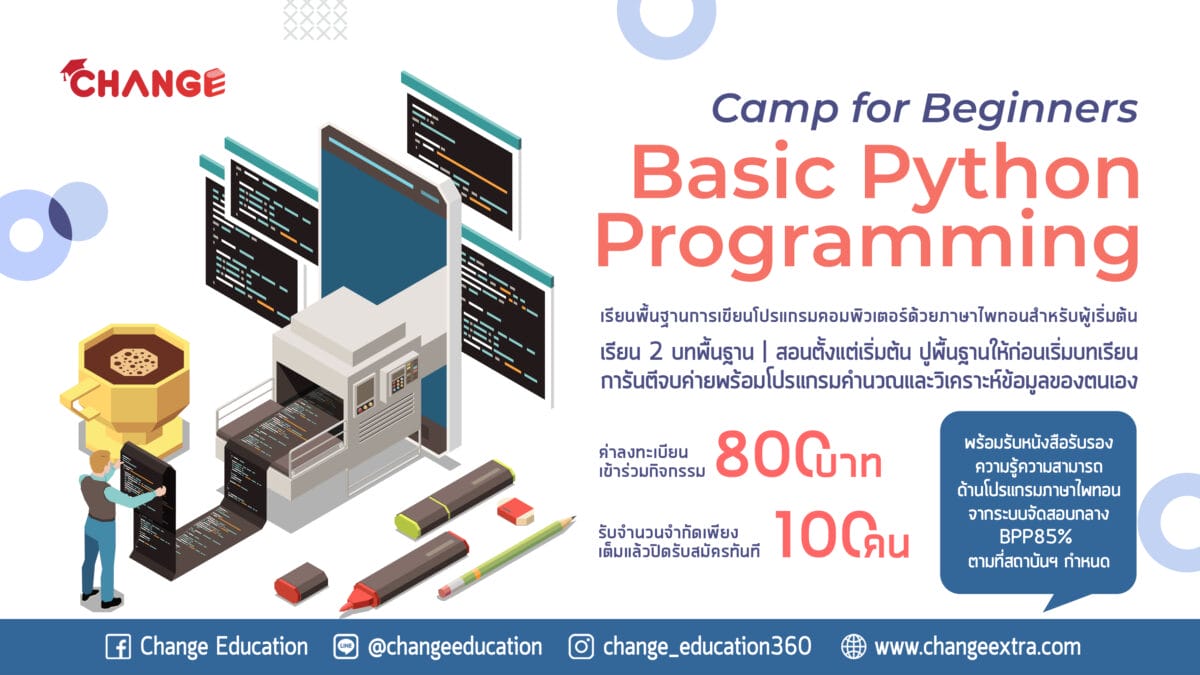 CHANGE

Camp for Beginners
Basic Python Programming

เรียนพื้นฐานการเขียนโปรแกรมคอมพิวเตอร์ด้วยภาษาไพทอนสำหรับผู้เริ่มต้น

เรียน 2 บทพื้นฐาน | สอนตั้งแต่เริ่มต้น ปูพื้นฐานให้ก่อนเริ่มบทเรียน
การันตีจบค่ายพร้อมโปรแกรมคำนวณและวิเคราะห์ข้อมูลของตนเอง

ค่าลงทะเบียน เข้าร่วมกิจกรรม 800 บาท

รับจำนวนจำกัดเพียง เต็มแล้วปิดรับสมัครทันที 100 คน

พร้อมรับหนังสือรับรอง ความรู้ความสามารถ ด้านโปรแกรมภาษาไพทอน จากระบบจัดสอบกลาง BPP85% ตามที่สถาบันฯ กำหนด

Change Education @changeeducation change_education360 www.changeextra.com